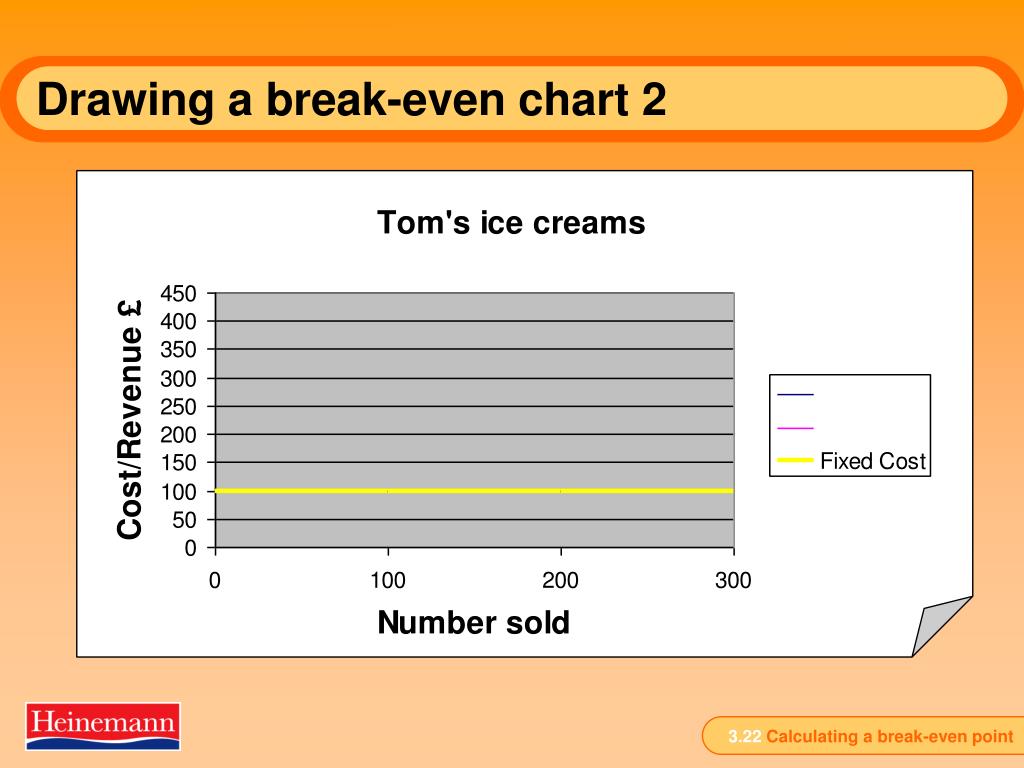 Drawing a break-even chart 2

Tom's ice creams

Cost/Revenue £

450
400
350
300
250
200
150
100
50
0

0 100 200 300

Number sold

Fixed Cost

Heinemann

3.22 Calculating a break-even point